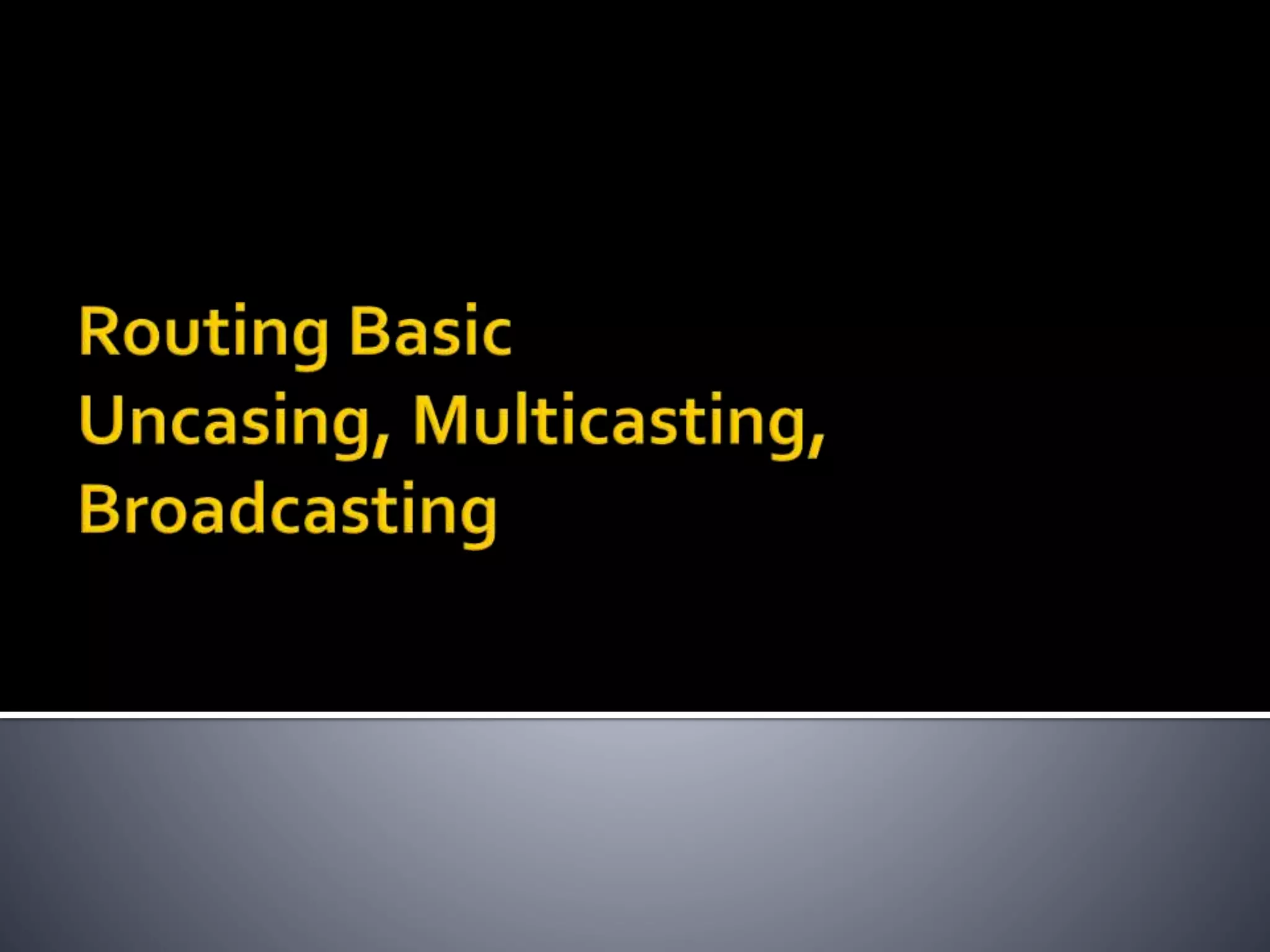 Routing Basic
Uncasing, Multicasting, Broadcasting